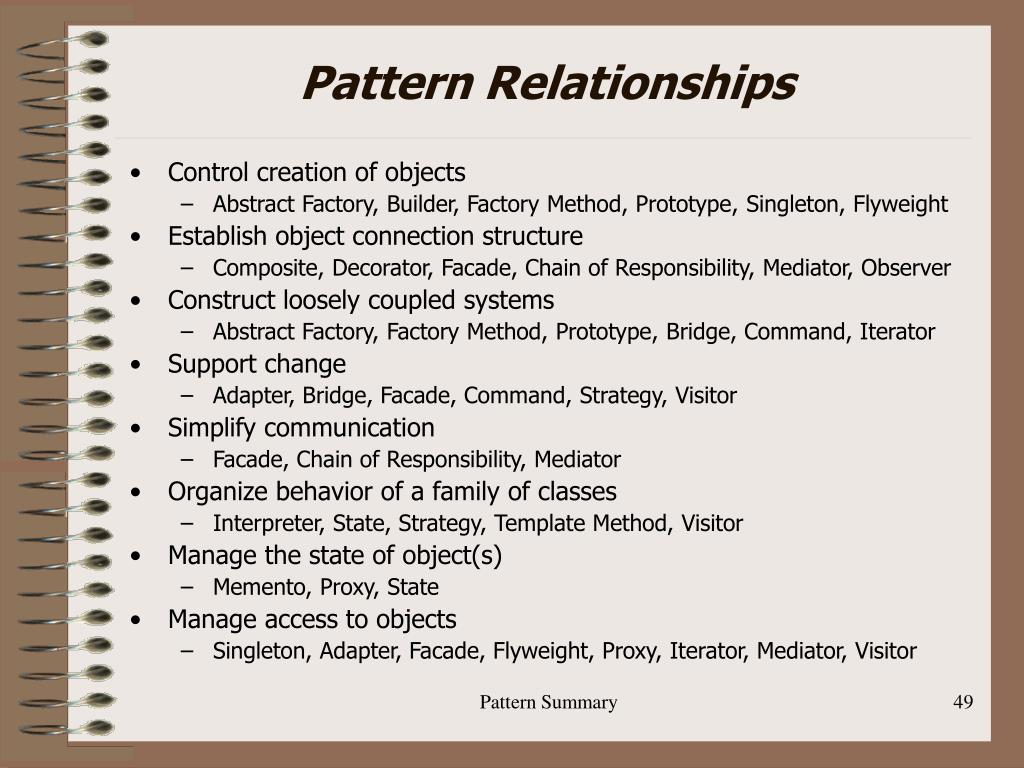 Pattern Relationships

• Control creation of objects
– Abstract Factory, Builder, Factory Method, Prototype, Singleton, Flyweight
• Establish object connection structure
– Composite, Decorator, Facade, Chain of Responsibility, Mediator, Observer
• Construct loosely coupled systems
– Abstract Factory, Factory Method, Prototype, Bridge, Command, Iterator
• Support change
– Adapter, Bridge, Facade, Command, Strategy, Visitor
• Simplify communication
– Facade, Chain of Responsibility, Mediator
• Organize behavior of a family of classes
– Interpreter, State, Strategy, Template Method, Visitor
• Manage the state of object(s)
– Memento, Proxy, State
• Manage access to objects
– Singleton, Adapter, Facade, Flyweight, Proxy, Iterator, Mediator, Visitor

Pattern Summary

49